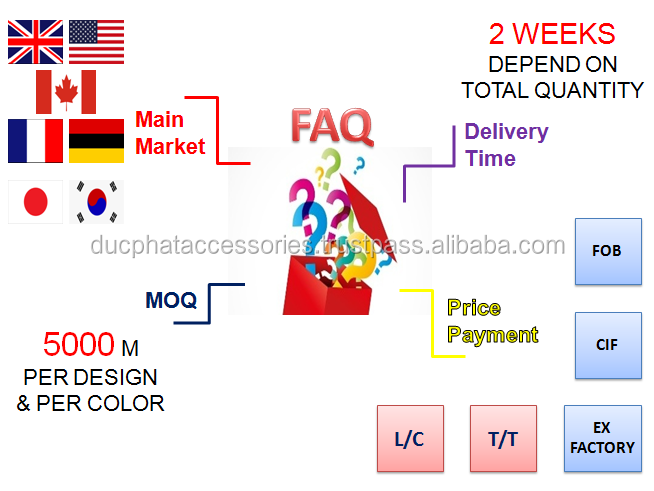 2 WEEKS
DEPEND ON
TOTAL QUANTITY

Main Market

FAQ

Delivery Time

ducphataccessories.trustpass.alibaba.com

FOB

MOQ

Price Payment

CIF

5000 M
PER DESIGN
& PER COLOR

L/C

T/T

EX FACTORY